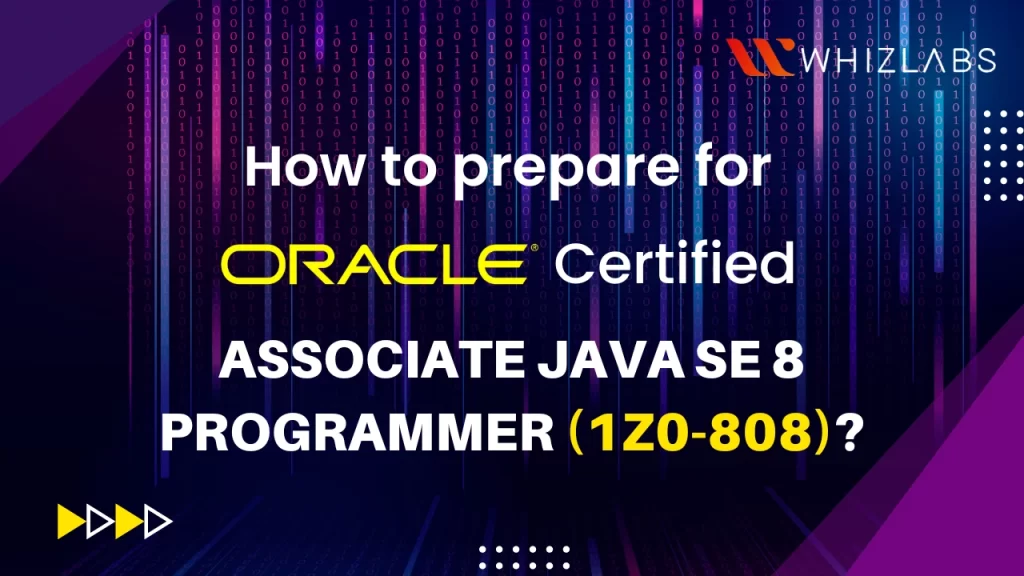 WHIZLABS

How to prepare for

ORACLE® Certified

ASSOCIATE JAVA SE 8 PROGRAMMER (1Z0-808)?